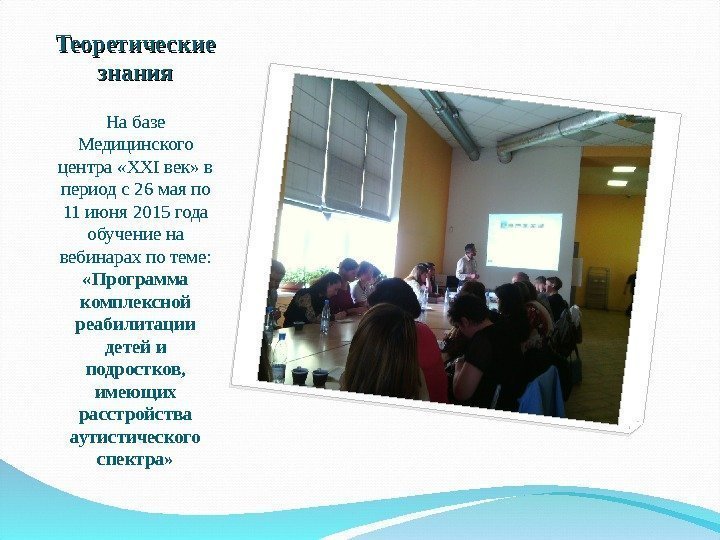 Теоретические знания

На базе Медицинского центра «XXI век» в период с 26 мая по 11 июня 2015 года обучение на вебинарах по теме: «Программа комплексной реабилитации детей и подростков, имеющих расстройства аутистического спектра»